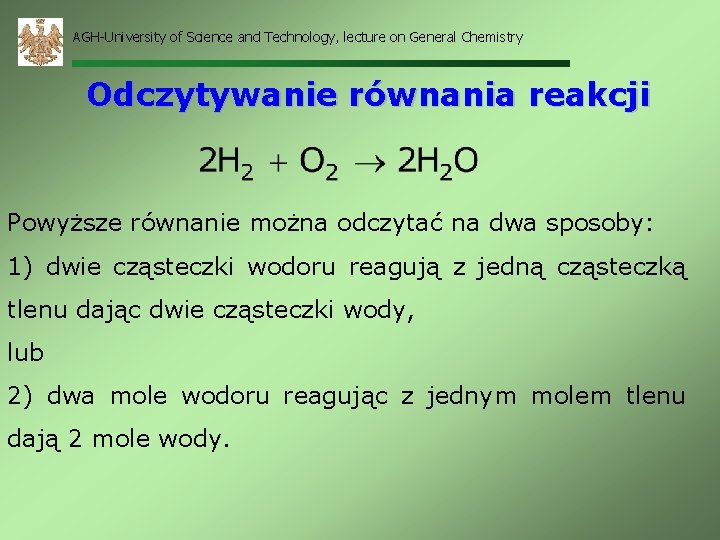 AGH-University of Science and Technology, lecture on General Chemistry

Odczytywanie równania reakcji

$2H_2 + O_2 \rightarrow 2H_2O$

Powyższe równanie można odczytać na dwa sposoby:

1) dwie cząsteczki wodoru reagują z jedną cząsteczką tlenu dając dwie cząsteczki wody,

lub

2) dwa mole wodoru reagując z jednym molem tlenu dają 2 mole wody.